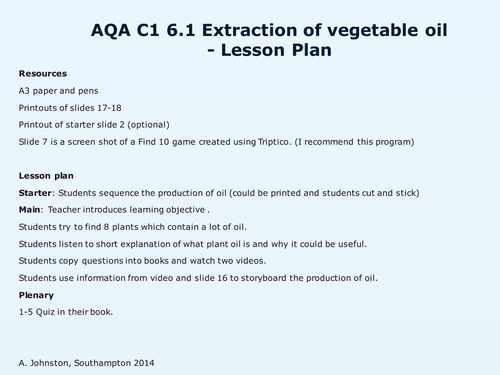 AQA C1 6.1 Extraction of vegetable oil - Lesson Plan

Resources

A3 paper and pens

Printouts of slides 17-18

Printout of starter slide 2 (optional)

Slide 7 is a screen shot of a Find 10 game created using Triptico. (I recommend this program)

Lesson plan

Starter: Students sequence the production of oil (could be printed and students cut and stick)

Main: Teacher introduces learning objective .

Students try to find 8 plants which contain a lot of oil.

Students listen to short explanation of what plant oil is and why it could be useful.

Students copy questions into books and watch two videos.

Students use information from video and slide 16 to storyboard the production of oil.

Plenary

1-5 Quiz in their book.

A. Johnston, Southampton 2014